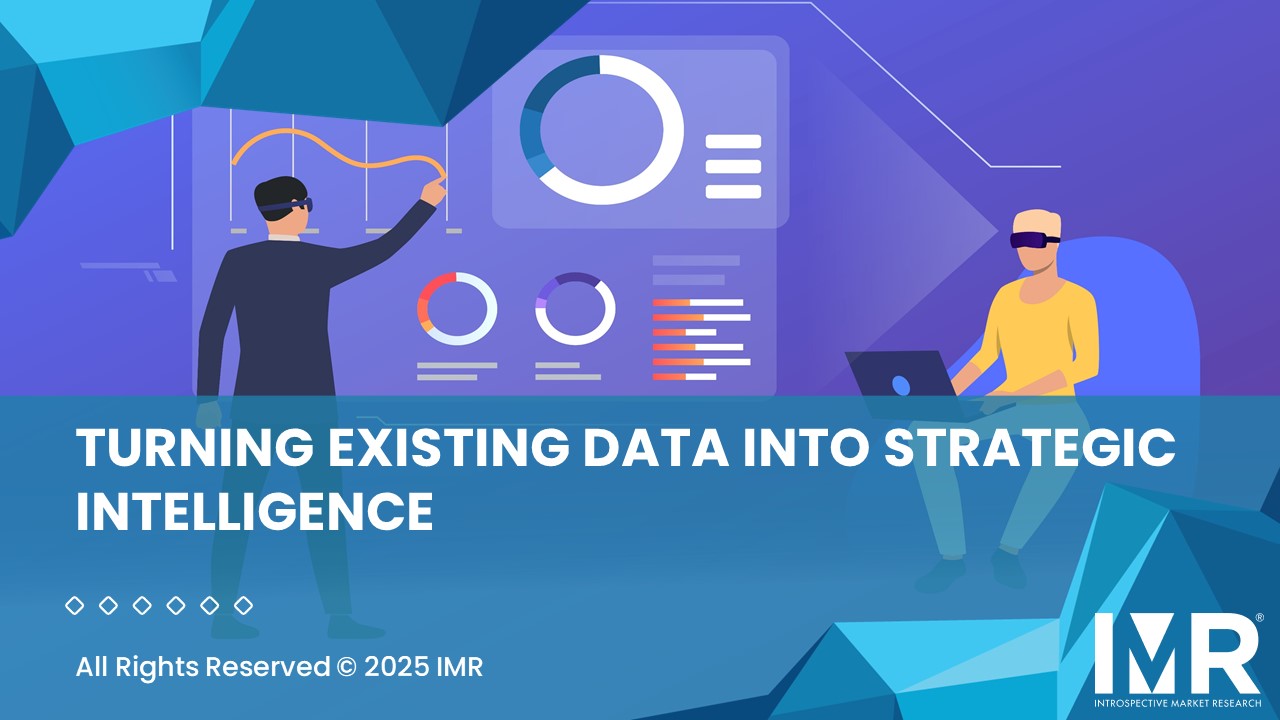 TURNING EXISTING DATA INTO STRATEGIC INTELLIGENCE

All Rights Reserved © 2025 IMR

IMR®
INTROSPECTIVE MARKET RESEARCH